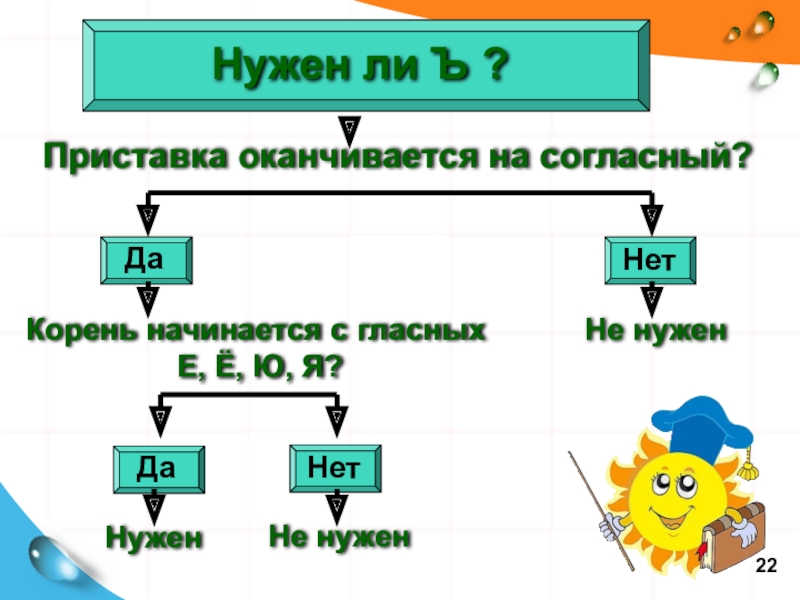 Нужен ли Ъ ?

Приставка оканчивается на согласный?

Да

Нет

Корень начинается с гласных Е, Ё, Ю, Я?

Не нужен

Да

Нет

Нужен

Не нужен

22